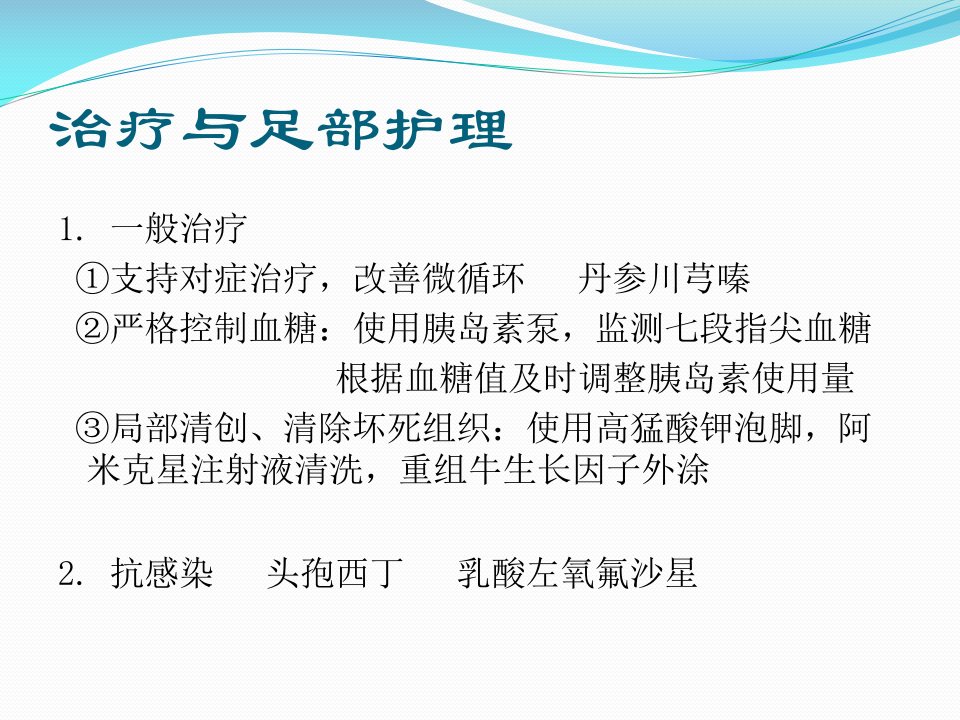 治疗与足部护理

1. 一般治疗

①支持对症治疗，改善微循环　　丹参川芎嗪

②严格控制血糖：使用胰岛素泵，监测七段指尖血糖
根据血糖值及时调整胰岛素使用量

③局部清创、清除坏死组织：使用高猛酸钾泡脚，阿米克星注射液清洗，重组牛生长因子外涂

2. 抗感染　　头孢西丁　　乳酸左氧氟沙星